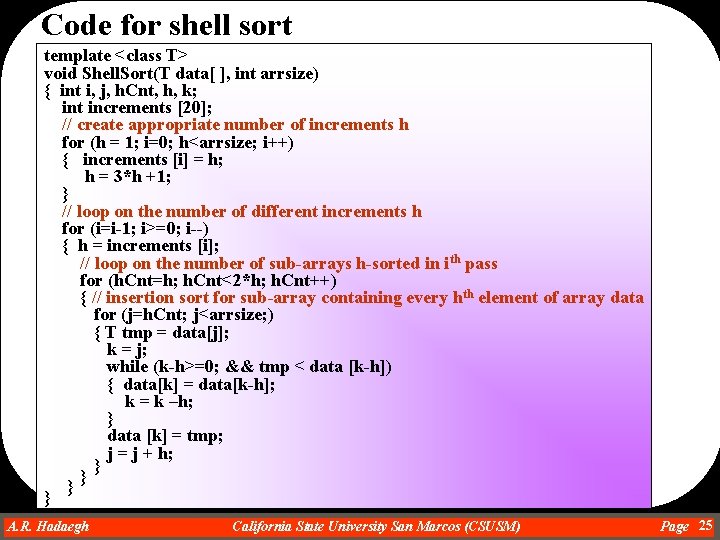 Code for shell sort

template < class T>
void ShellSort(T data[ ], int arrsize)
{ int i, j, hCnt, h, k;
int increments [20];
// create appropriate number of increments h
for (h = 1; i=0; h<arrsize; i++)
{ increments [i] = h;
h = 3*h +1;
}
// loop on the number of different increments h
for (i=i-1; i>=0; i--)
{ h = increments [i];
// loop on the number of sub-arrays h-sorted in i$^{th}$ pass
for (hCnt=h; hCnt<2*h; hCnt++)
{ // insertion sort for sub-array containing every h$^{th}$ element of array data
for (j=hCnt; j<arrsize;)
{ T tmp = data[j];
k = j;
while (k-h>=0; && tmp < data [k-h])
{ data[k] = data[k-h];
k = k –h;
}
data [k] = tmp;
j = j + h;
}
}
}
}

A.R. Hadaegh California State University San Marcos (CSUSM) Page 25